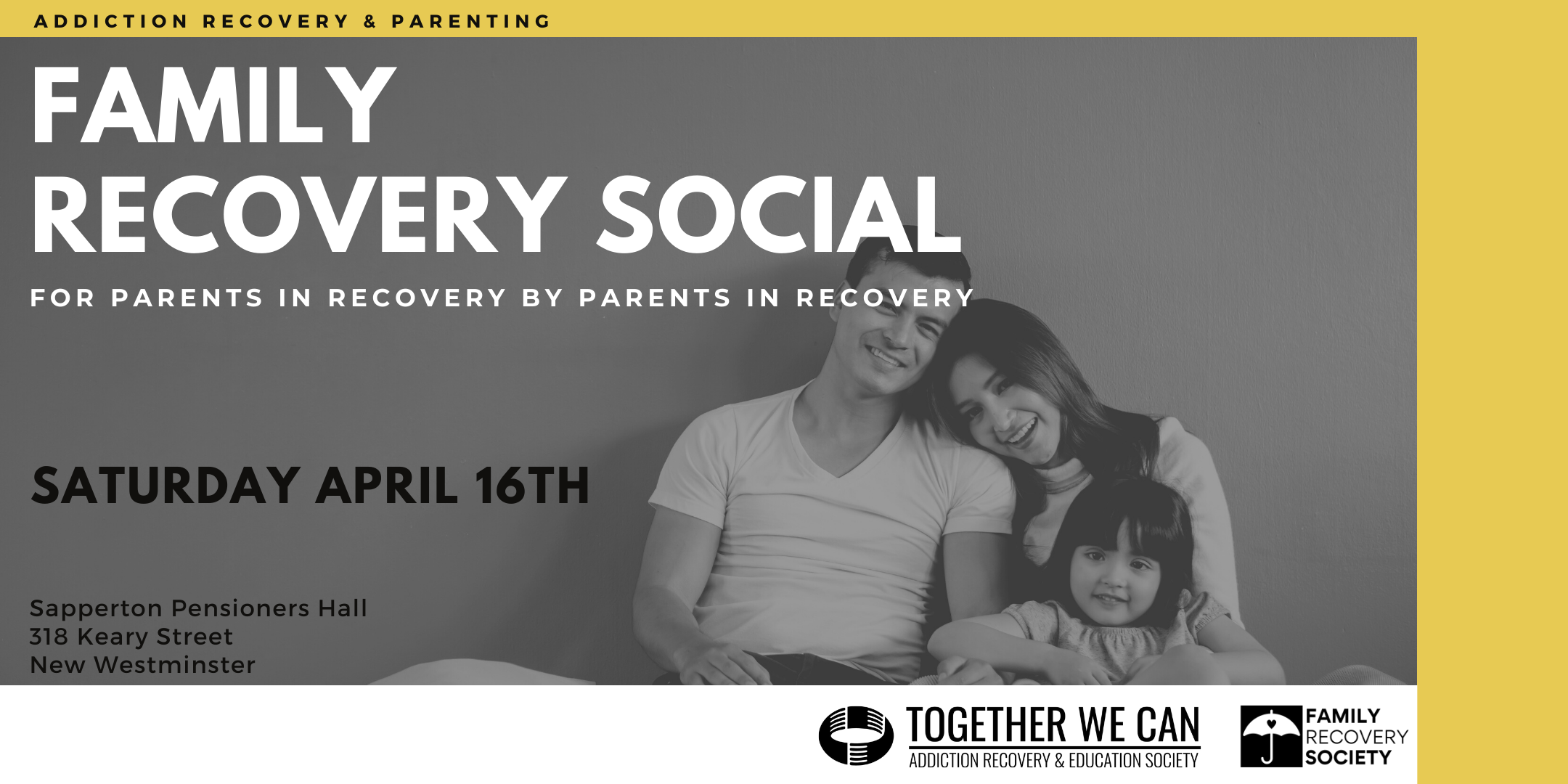 ADDICTION RECOVERY & PARENTING

FAMILY RECOVERY SOCIAL

FOR PARENTS IN RECOVERY BY PARENTS IN RECOVERY

SATURDAY APRIL 16TH

Sapperton Pensioners Hall
318 Keary Street
New Westminster

TOGETHER WE CAN
ADDICTION RECOVERY & EDUCATION SOCIETY

FAMILY RECOVERY SOCIETY